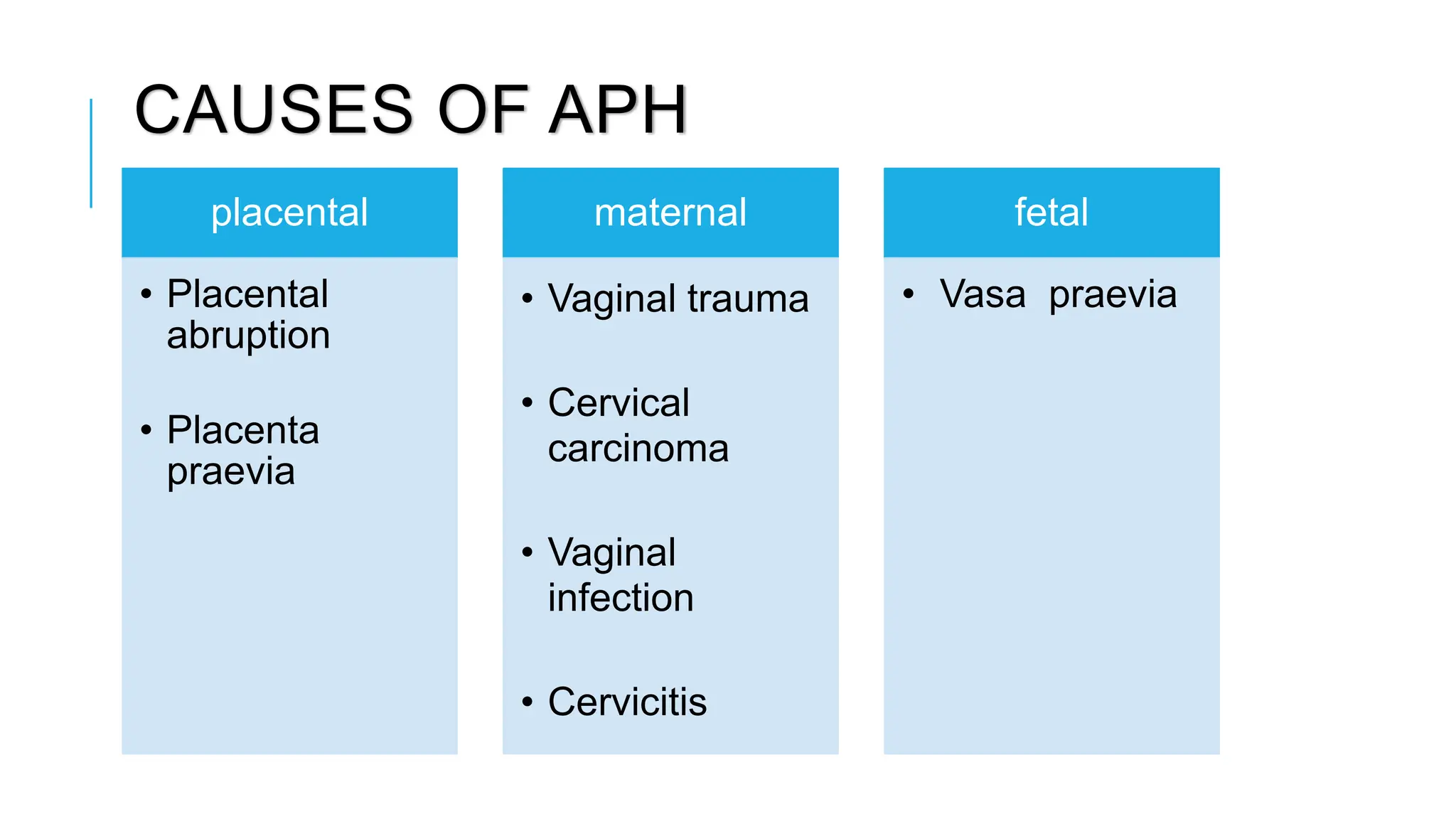 CAUSES OF APH

placental

• Placental abruption

• Placenta praevia

maternal

• Vaginal trauma

• Cervical carcinoma

• Vaginal infection

• Cervicitis

fetal

• Vasa praevia